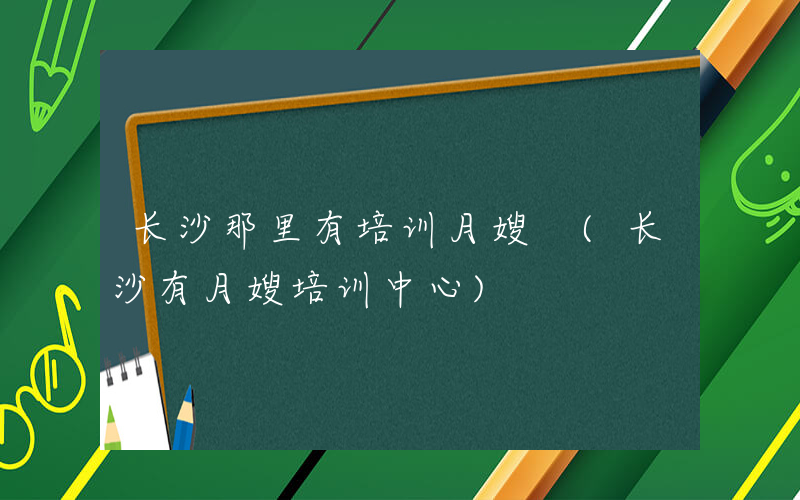 长沙那里有培训月嫂（长沙有月嫂培训中心）